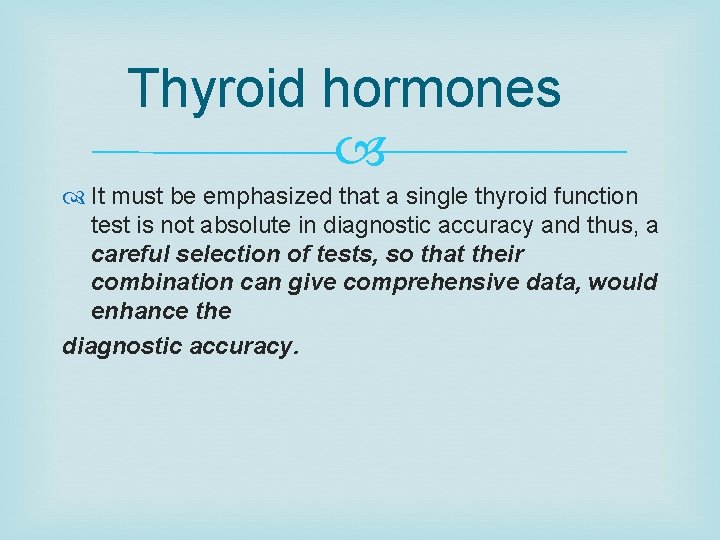 Thyroid hormones

It must be emphasized that a single thyroid function test is not absolute in diagnostic accuracy and thus, a careful selection of tests, so that their combination can give comprehensive data, would enhance the

diagnostic accuracy.